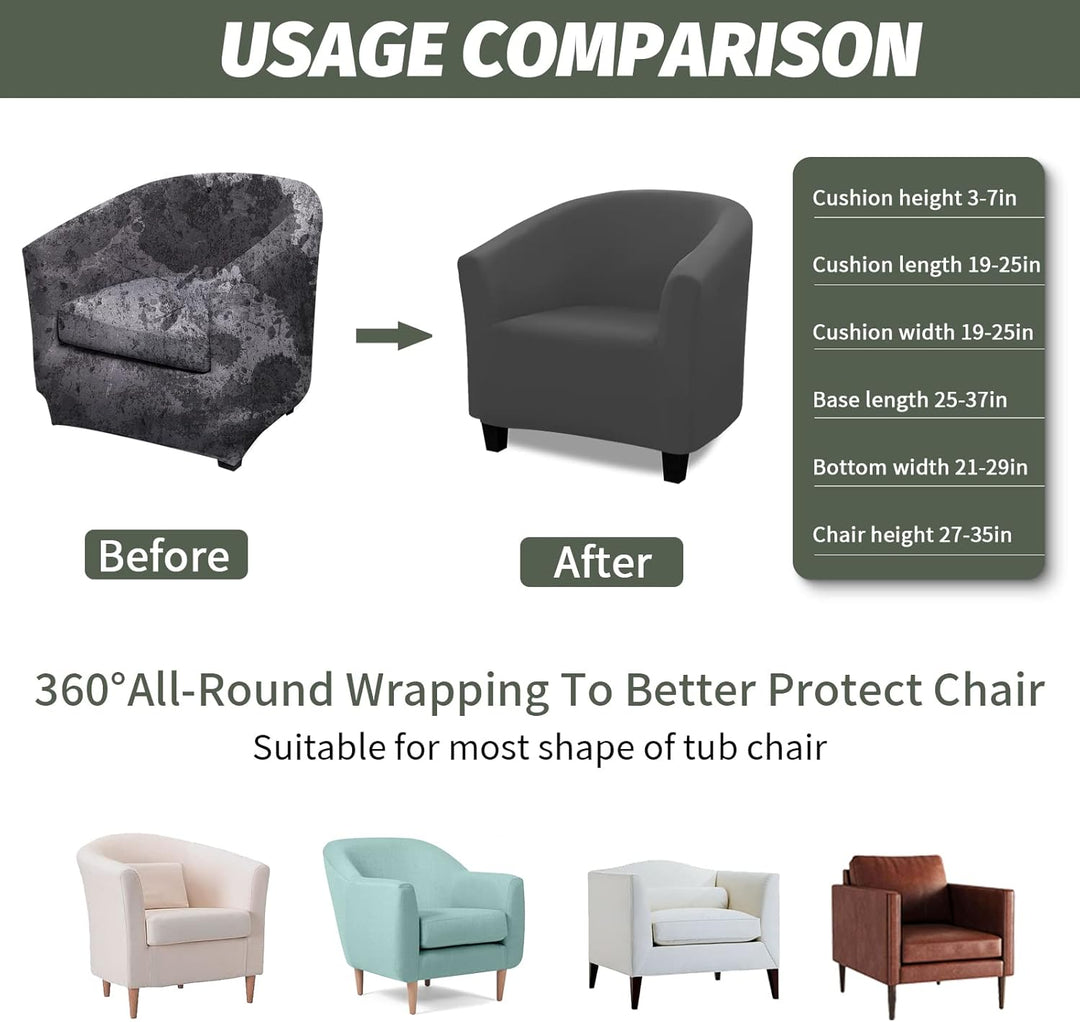 USAGE COMPARISON

Before

After

Cushion height 3-7in

Cushion length 19-25in

Cushion width 19-25in

Base length 25-37in

Bottom width 21-29in

Chair height 27-35in

360°All-Round Wrapping To Better Protect Chair

Suitable for most shape of tub chair